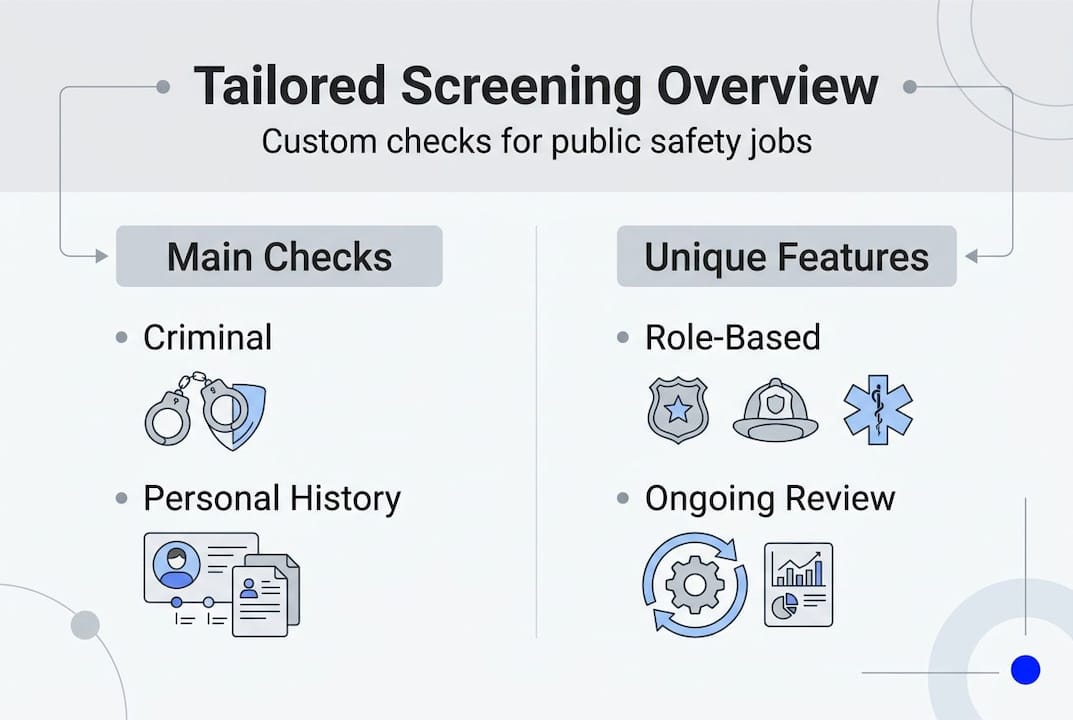 Tailored Screening Overview
Custom checks for public safety jobs

Main Checks

• Criminal

• Personal History

Unique Features

• Role-Based

• Ongoing Review